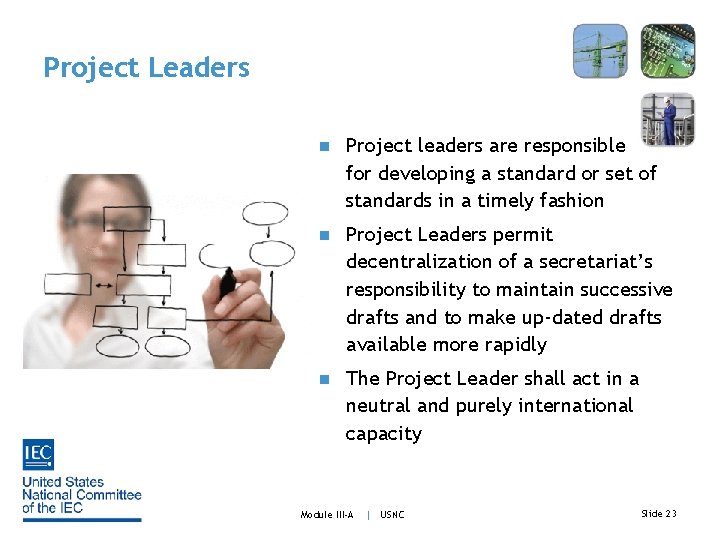 Project Leaders

- Project leaders are responsible for developing a standard or set of standards in a timely fashion
- Project Leaders permit decentralization of a secretariat's responsibility to maintain successive drafts and to make up-dated drafts available more rapidly
- The Project Leader shall act in a neutral and purely international capacity

IEC
United States National Committee of the IEC

Module III-A | USNC

Slide 23